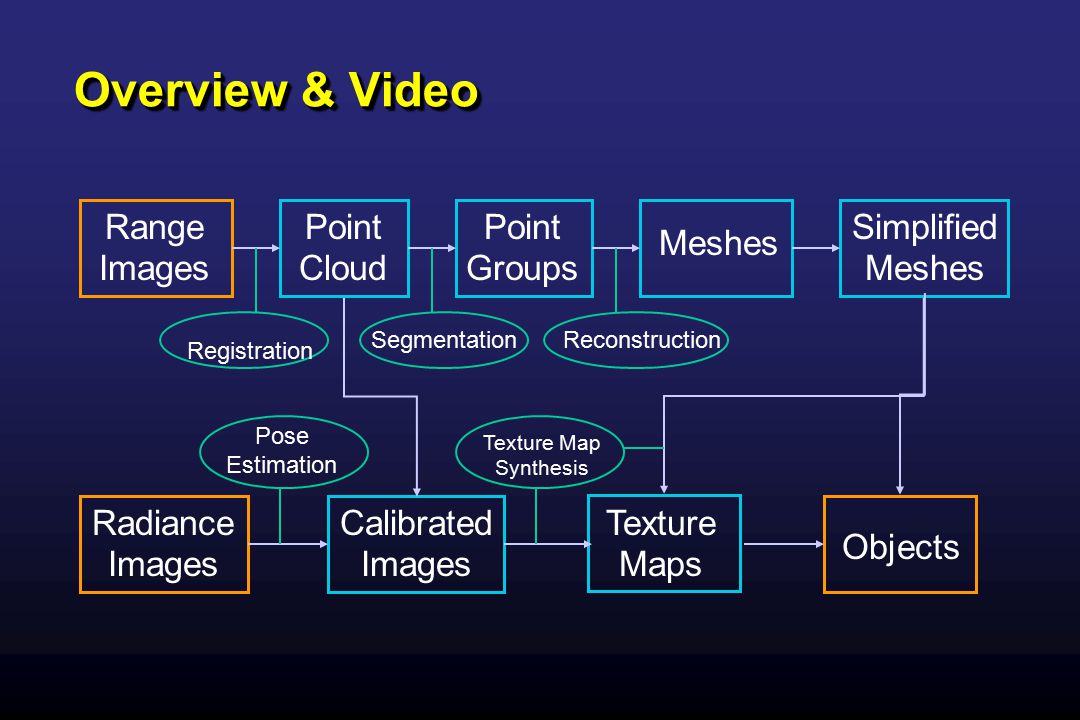 Overview & Video

Range Images

Point Cloud

Point Groups

Meshes

Simplified Meshes

Registration

Segmentation

Reconstruction

Pose Estimation

Texture Map Synthesis

Radiance Images

Calibrated Images

Texture Maps

Objects